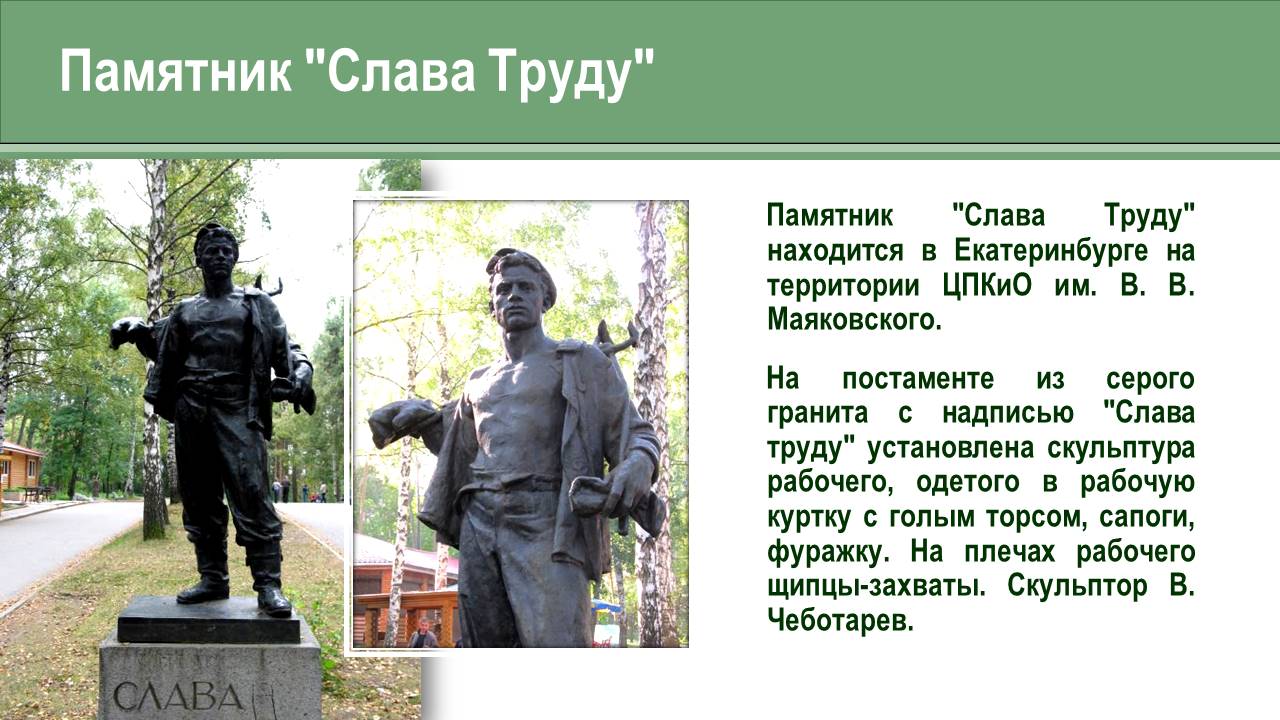 Памятник "Слава Труду"

Памятник "Слава Труду" находится в Екатеринбурге на территории ЦПКиО им. В. В. Маяковского.

На постаменте из серого гранита с надписью "Слава труду" установлена скульптура рабочего, одетого в рабочую куртку с голым торсом, сапоги, фуражку. На плечах рабочего щипцы-захваты. Скульптор В. Чеботарев.

СЛАВА